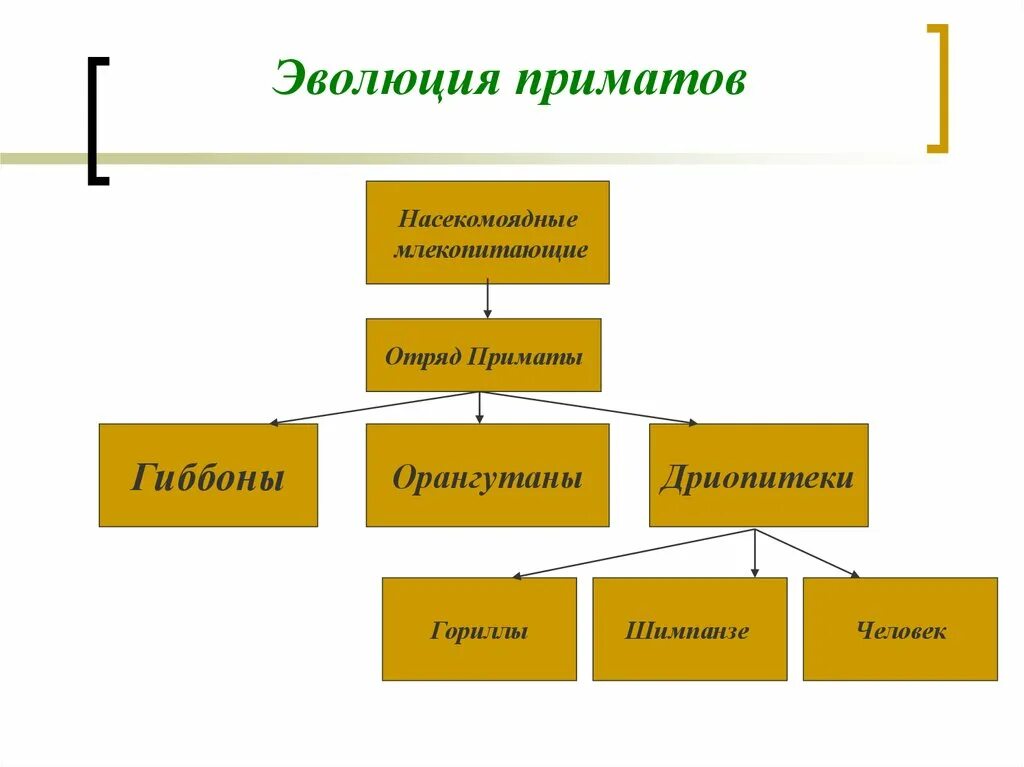 Эволюция приматов

Насекомоядные млекопитающие

Отряд Приматы

Гиббоны

Орангутаны

Дриопитеки

Гориллы

Шимпанзе

Человек